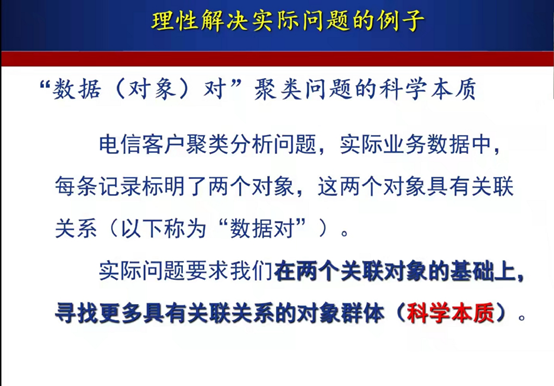 理性解决实际问题的例子

“数据（对象）对”聚类问题的科学本质

电信客户聚类分析问题，实际业务数据中，每条记录标明了两个对象，这两个对象具有关联关系（以下称为“数据对”）。

实际问题要求我们在两个关联对象的基础上，寻找更多具有关联关系的对象群体（科学本质）。